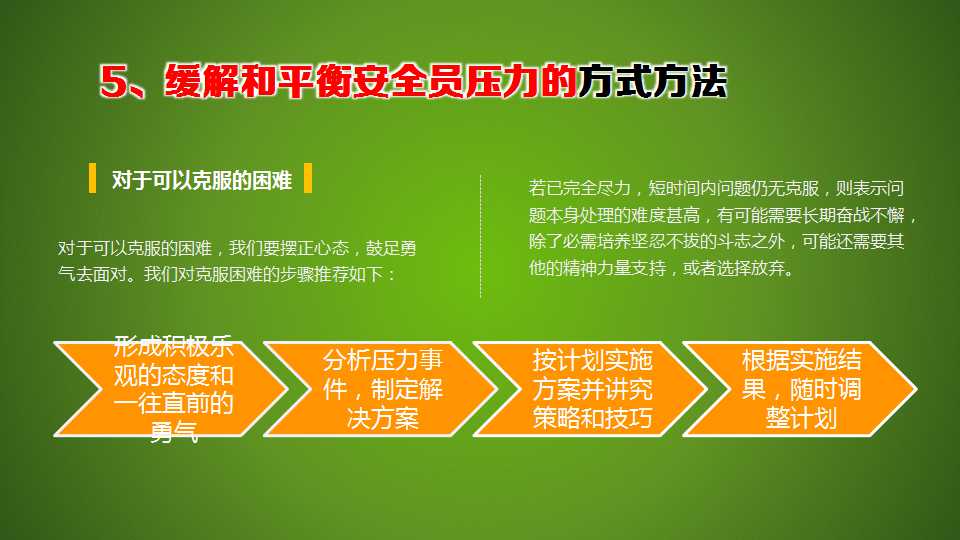 5、缓解和平衡安全员压力的方式方法

对于可以克服的困难

对于可以克服的困难，我们要摆正心态，鼓足勇气去面对。我们对克服困难的步骤推荐如下：

若已完全尽力，短时间内问题仍无克服，则表示问题本身处理的难度甚高，有可能需要长期奋战不懈，除了必需培养坚忍不拔的斗志之外，可能还需要其他的精神力量支持，或者选择放弃。

形成积极乐观的态度和一往直前的勇气

分析压力事件，制定解决方案

按计划实施方案并讲究策略和技巧

根据实施结果，随时调整计划